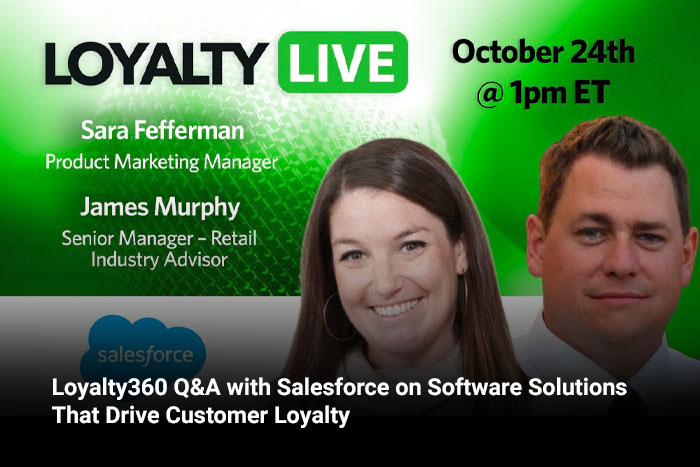 LOYALTY LIVE

October 24th @ 1pm ET

Sara Fefferman
Product Marketing Manager

James Murphy
Senior Manager – Retail Industry Advisor

salesforce

Loyalty360 Q&A with Salesforce on Software Solutions That Drive Customer Loyalty